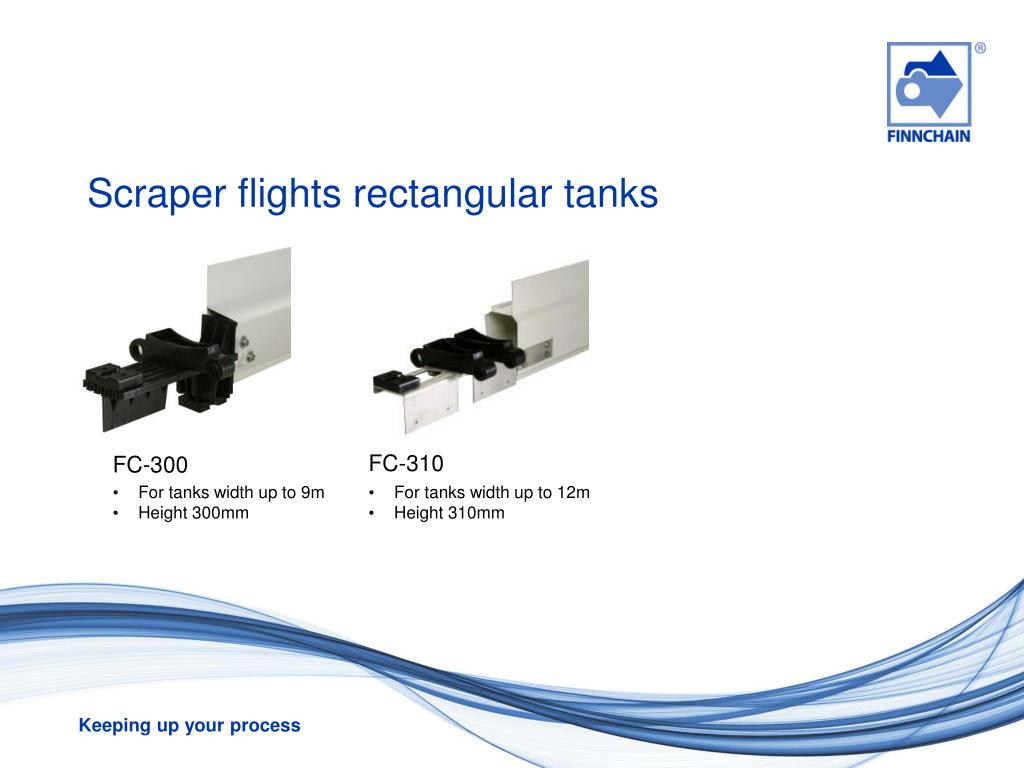 ®
FINNCHAIN

Scraper flights rectangular tanks

FC-300
• For tanks width up to 9m
• Height 300mm

FC-310
• For tanks width up to 12m
• Height 310mm

Keeping up your process